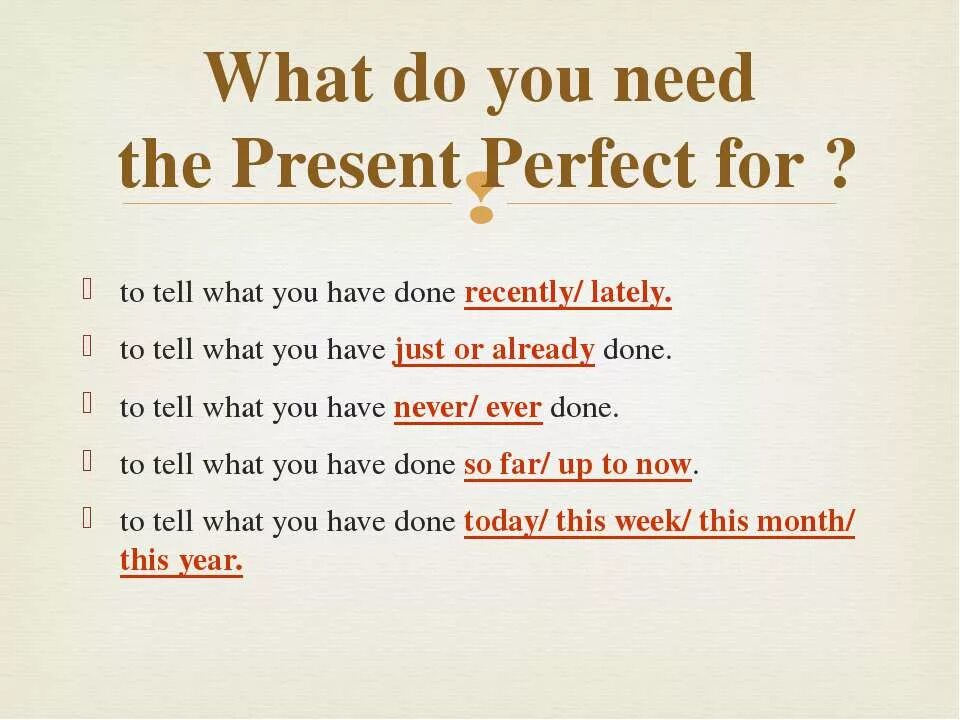 What do you need the Present Perfect for ?

to tell what you have done recently/ lately.

to tell what you have just or already done.

to tell what you have never/ ever done.

to tell what you have done so far/ up to now.

to tell what you have done today/ this week/ this month/ this year.